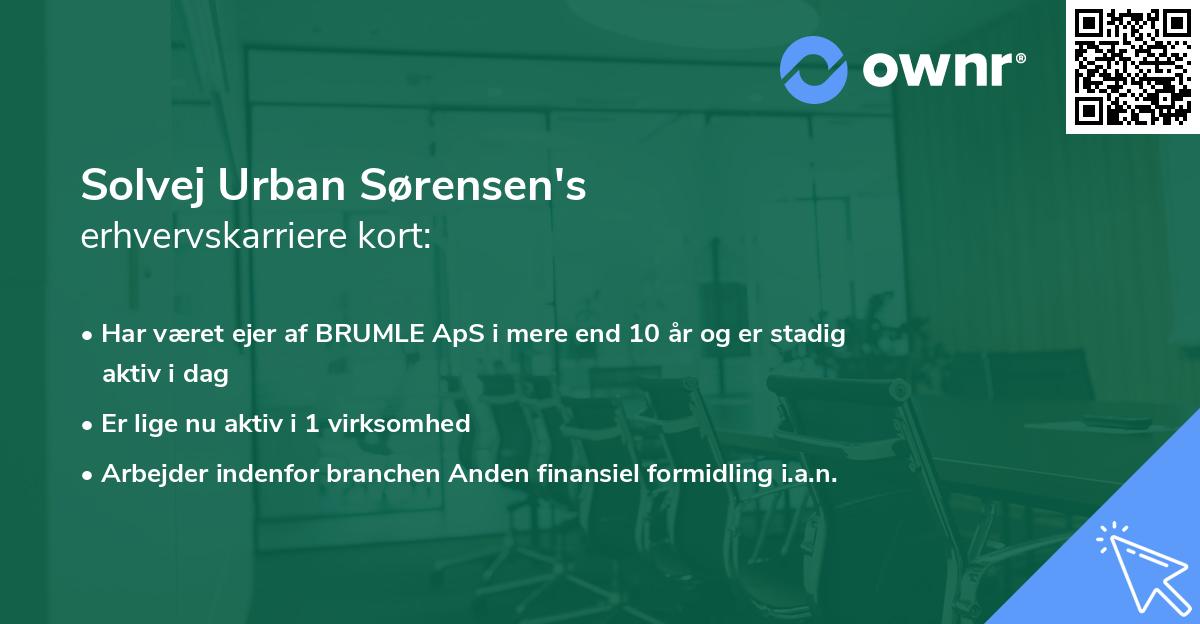 ownr®

Solvej Urban Sørensen's
erhvervskarriere kort:

• Har været ejer af BRUMLE ApS i mere end 10 år og er stadig aktiv i dag
• Er lige nu aktiv i 1 virksomhed
• Arbejder indenfor branchen Anden finansiel formidling i.a.n.